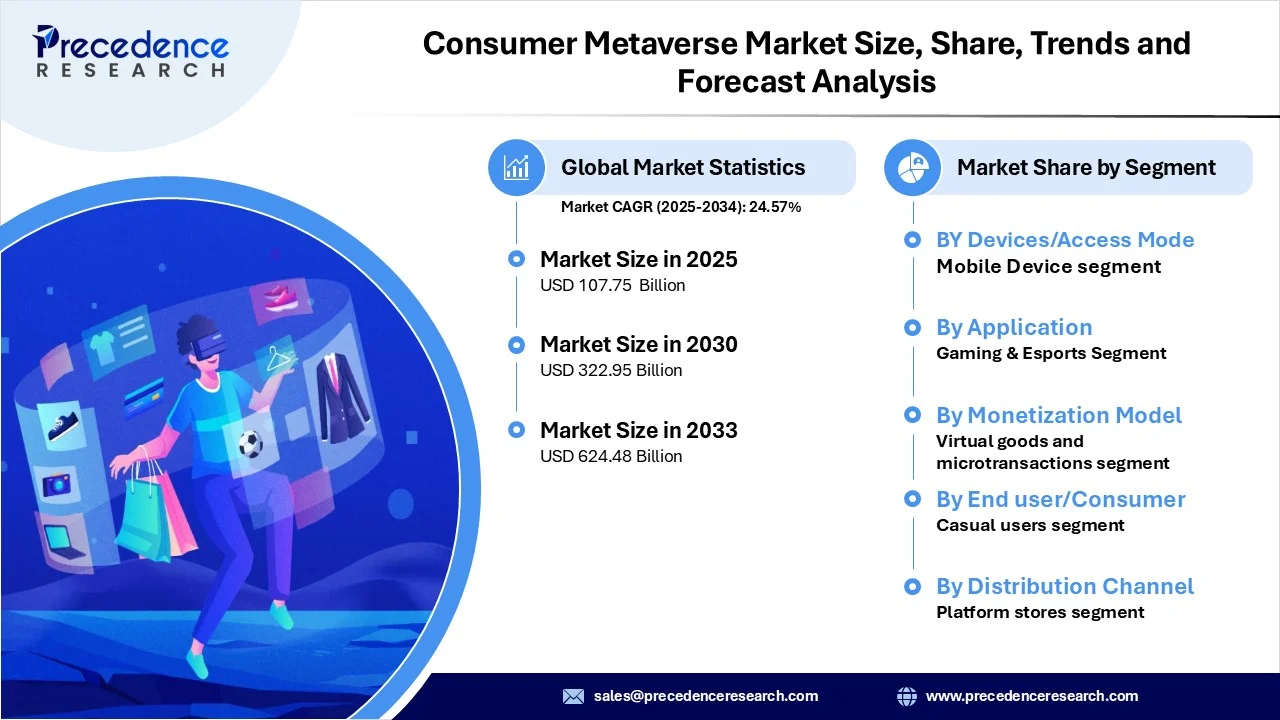 Precedence RESEARCH

Consumer Metaverse Market Size, Share, Trends and Forecast Analysis

Global Market Statistics

Market CAGR (2025-2034): 24.57%

Market Size in 2025
USD 107.75 Billion

Market Size in 2030
USD 322.95 Billion

Market Size in 2033
USD 624.48 Billion

Market Share by Segment

BY Devices/Access Mode
Mobile Device segment

By Application
Gaming & Esports Segment

By Monetization Model
Virtual goods and microtransactions segment

By End user/Consumer
Casual users segment

By Distribution Channel
Platform stores segment

sales@precedenceresearch.com

www.precedenceresearch.com